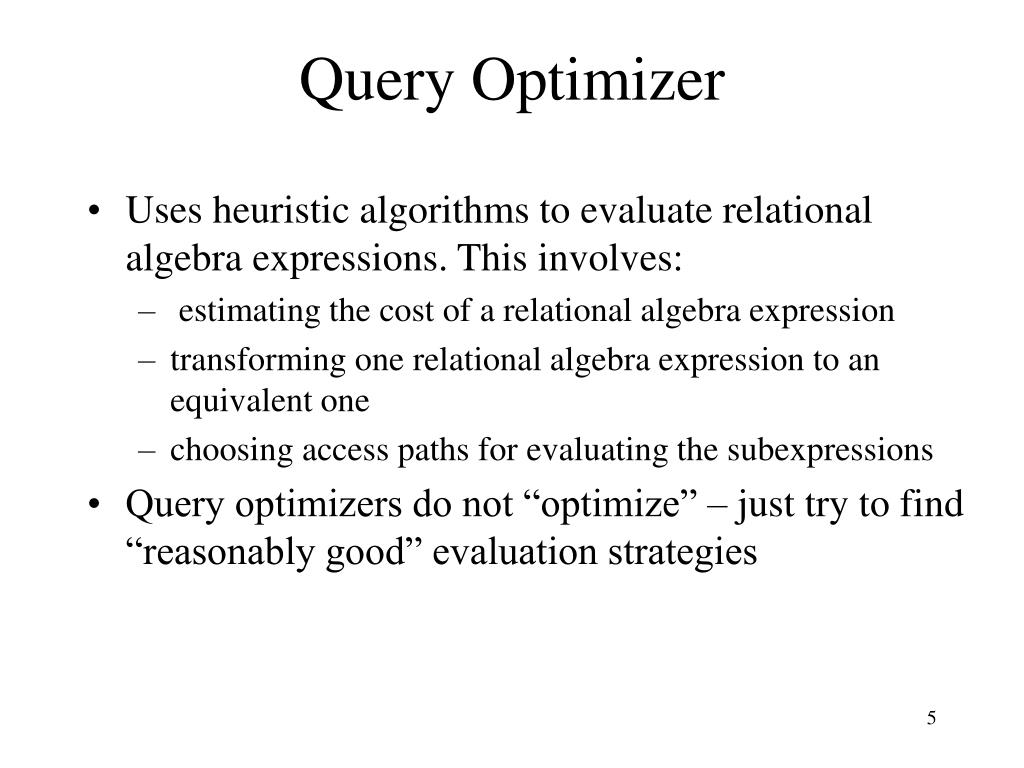 Query Optimizer

• Uses heuristic algorithms to evaluate relational algebra expressions. This involves:
– estimating the cost of a relational algebra expression
– transforming one relational algebra expression to an equivalent one
– choosing access paths for evaluating the subexpressions
• Query optimizers do not “optimize” – just try to find “reasonably good” evaluation strategies

5